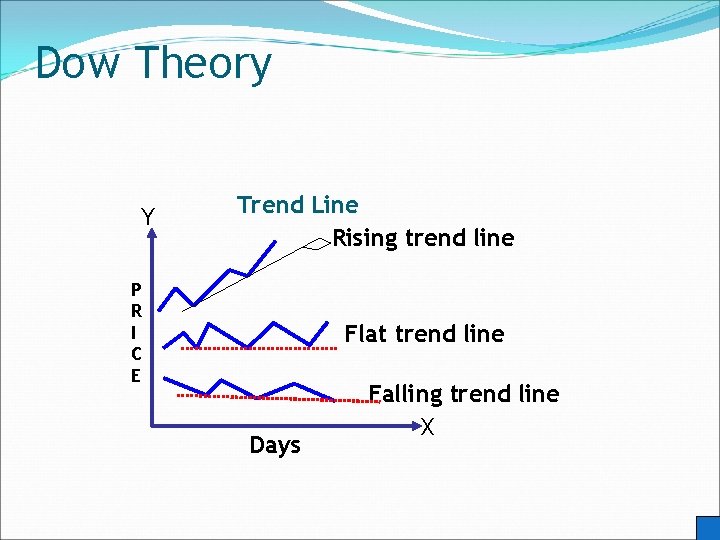 Dow Theory

Trend Line

Y

Rising trend line

P
R
I
C
E

Flat trend line

Falling trend line

X

Days